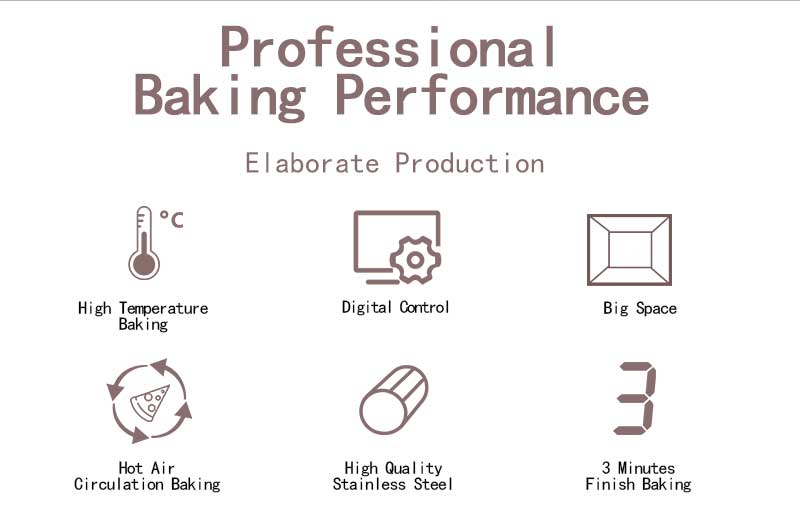 Professional Baking Performance

Elaborate Production

°C

High Temperature Baking

Digital Control

Big Space

Hot Air Circulation Baking

High Quality Stainless Steel

3

3 Minutes Finish Baking